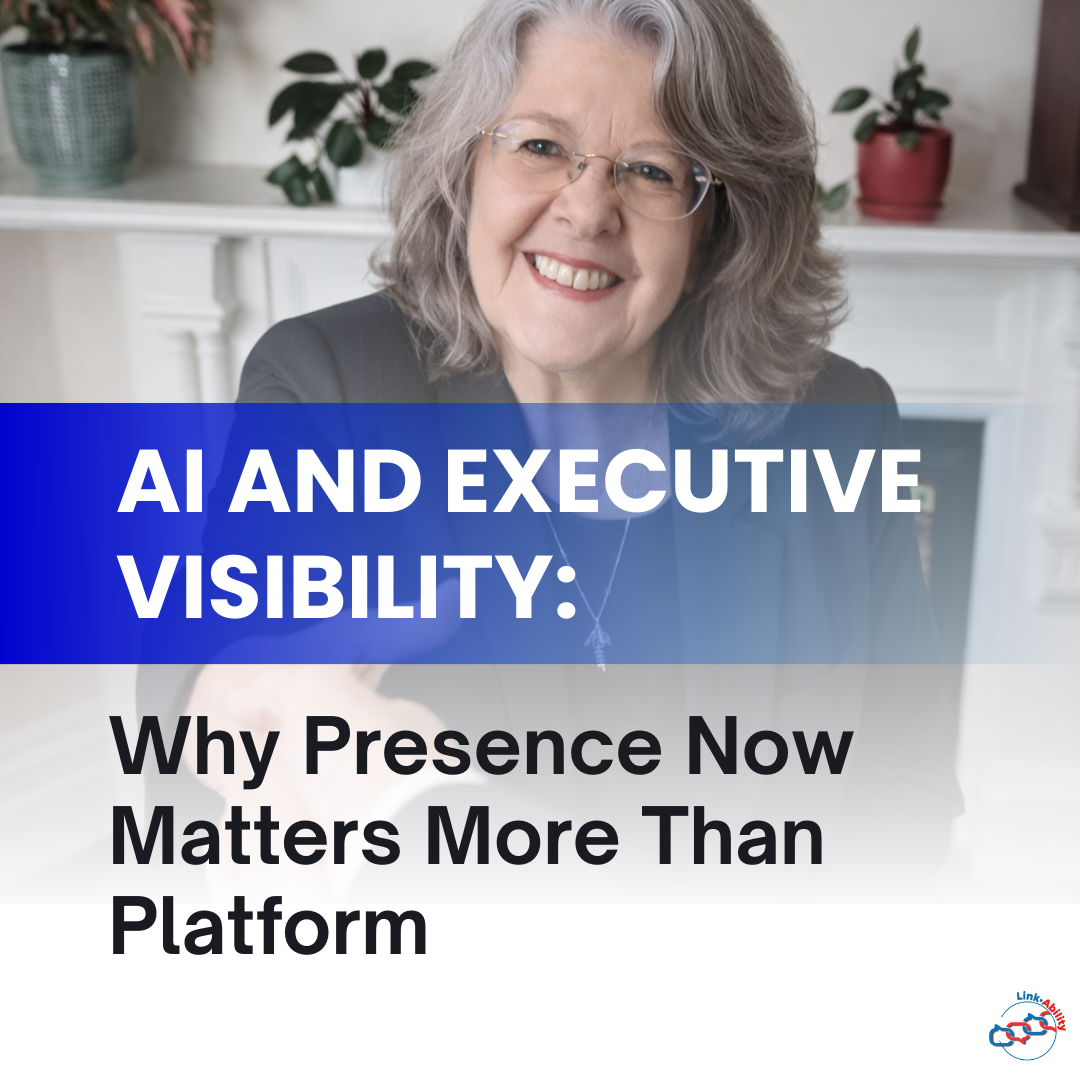 AI AND EXECUTIVE VISIBILITY:

Why Presence Now Matters More Than Platform

Link-Ability